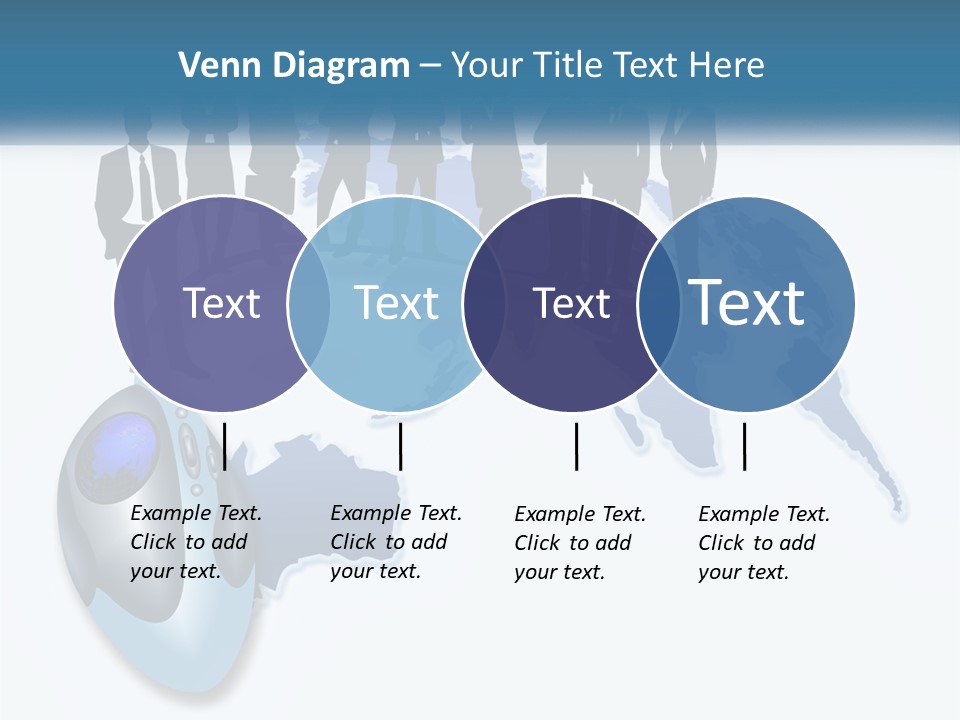 Venn Diagram – Your Title Text Here

Text

Text

Text

Text

Example Text. Click to add your text.

Example Text. Click to add your text.

Example Text. Click to add your text.

Example Text. Click to add your text.